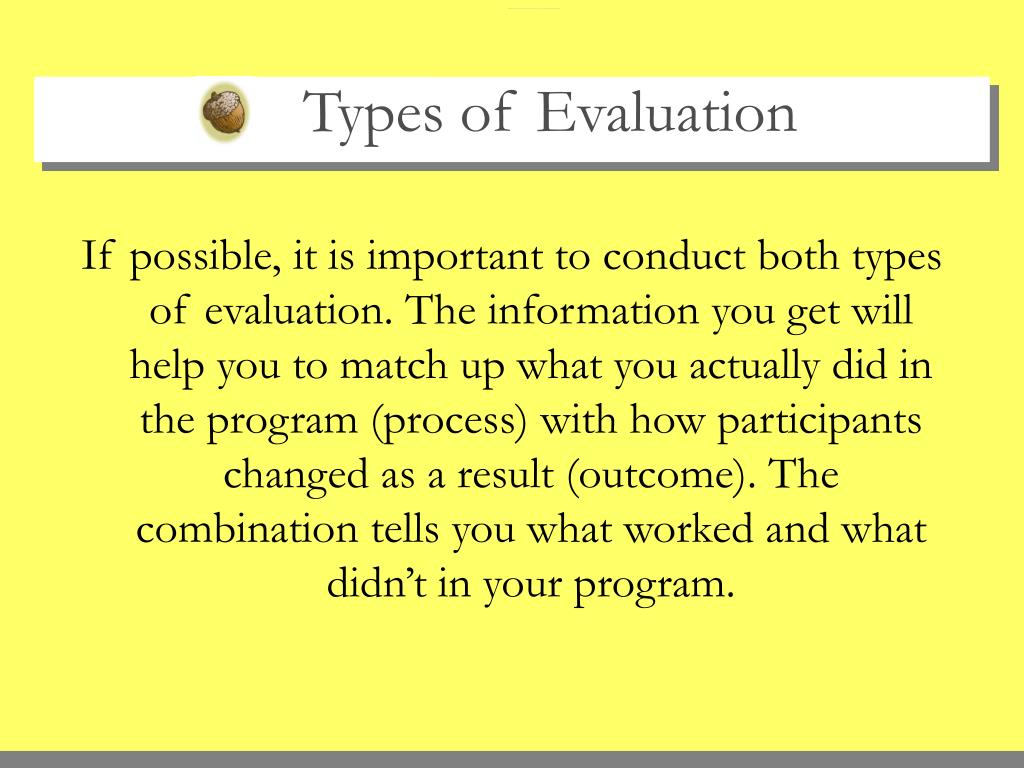 Types of Evaluation

If possible, it is important to conduct both types of evaluation. The information you get will help you to match up what you actually did in the program (process) with how participants changed as a result (outcome). The combination tells you what worked and what didn’t in your program.